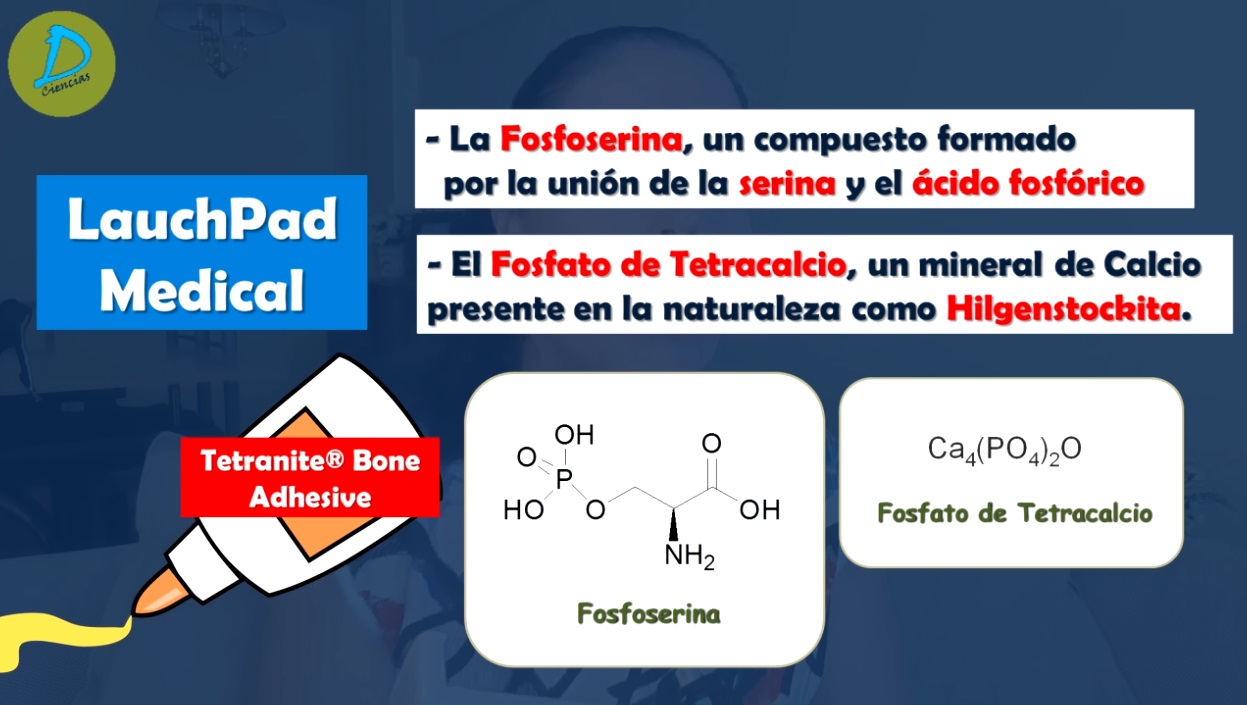 D
Ciencias

LauchPad Medical

- La Fosfoserina, un compuesto formado por la unión de la serina y el ácido fosfórico

- El Fosfato de Tetracalcio, un mineral de Calcio presente en la naturaleza como Hilgenstockita.

Tetranite® Bone Adhesive

OH
O
P
HO
O
O
OH
$NH_2$

Fosfoserina

$Ca_4(PO_4)_2O$

Fosfato de Tetracalcio